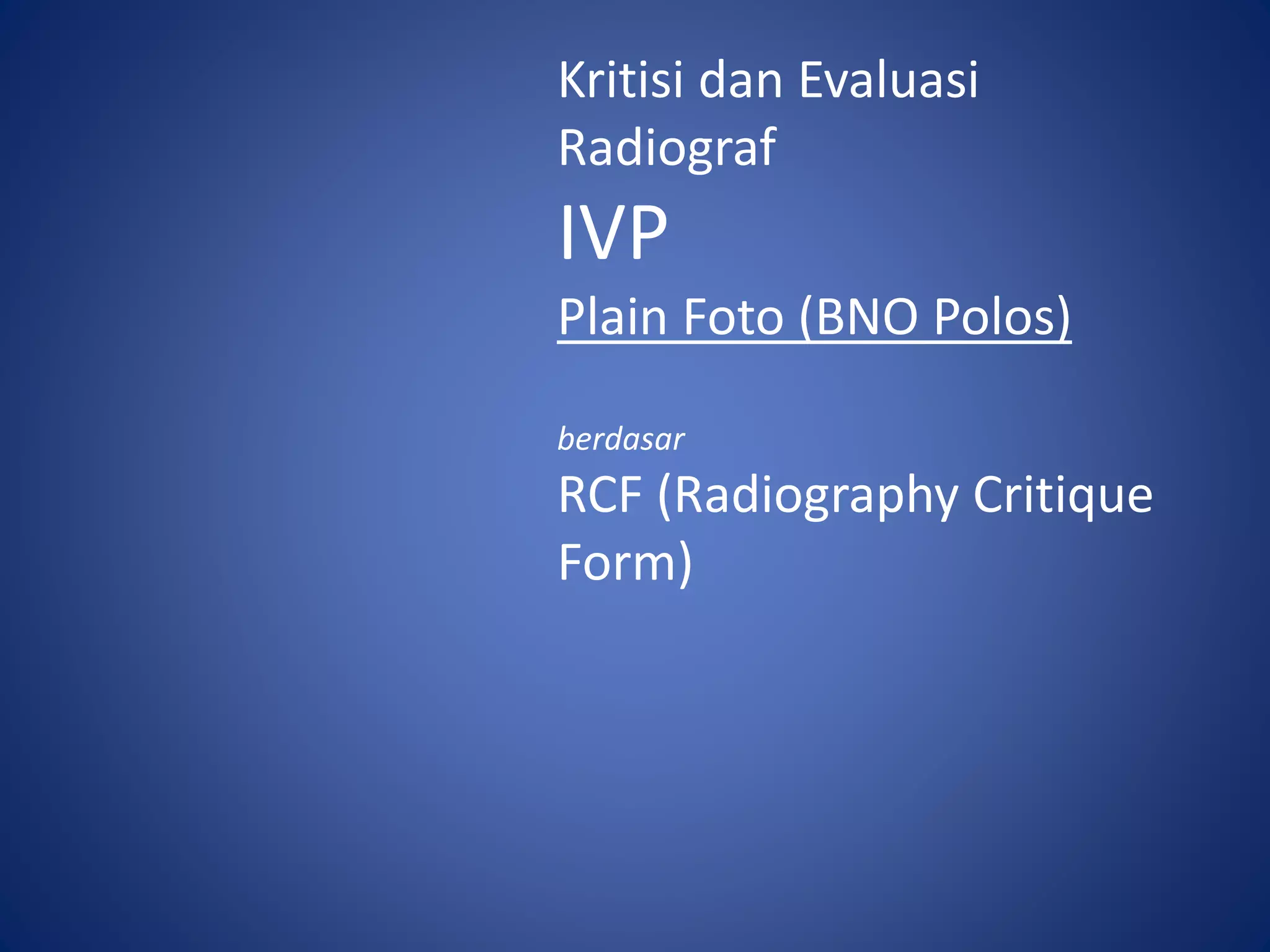 Kritisi dan Evaluasi Radiograf

IVP

Plain Foto (BNO Polos)

berdasar

RCF (Radiography Critique Form)